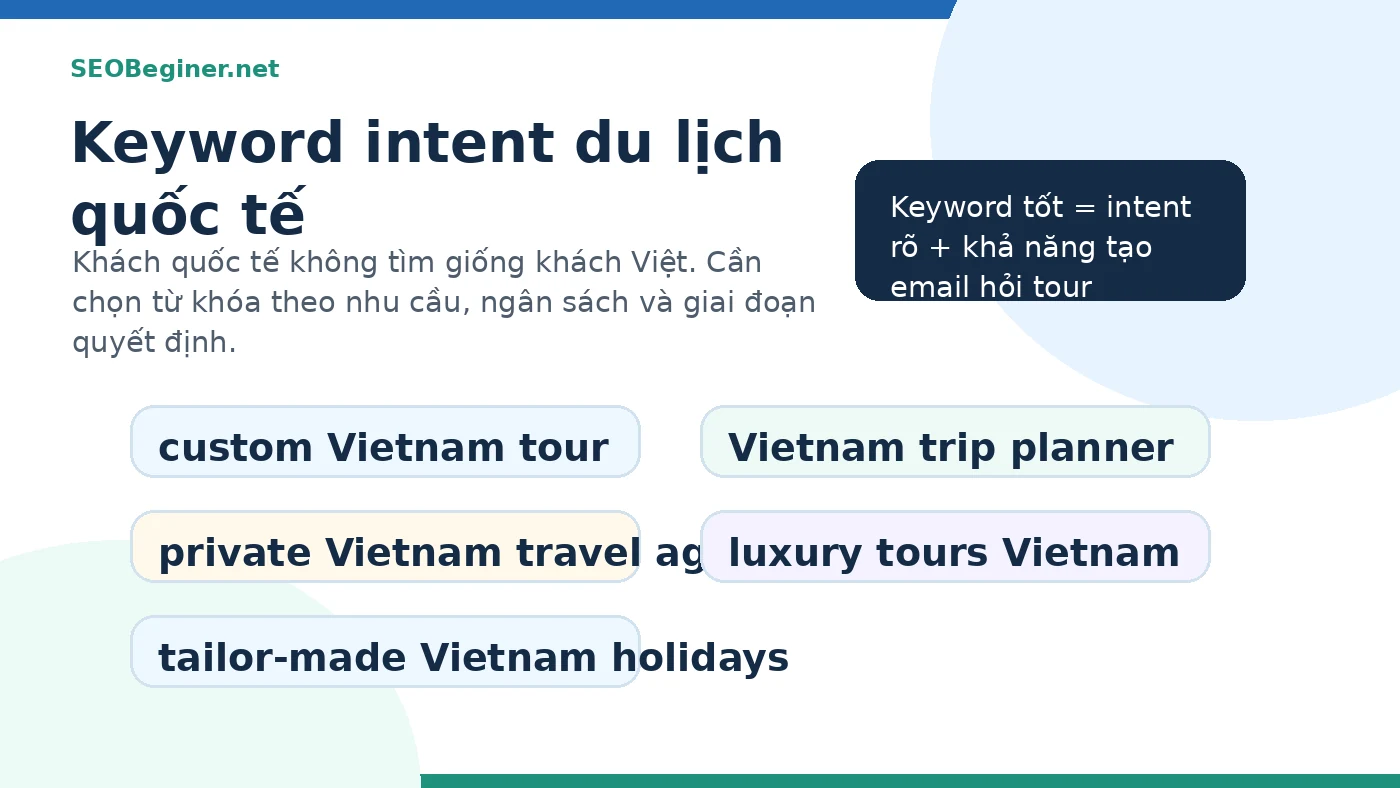 SEOBeginer.net

Keyword intent du lịch quốc tế

Khách quốc tế không tìm giống khách Việt. Cần chọn từ khóa theo nhu cầu, ngân sách và giai đoạn quyết định.

Keyword tốt = intent rõ + khả năng tạo email hỏi tour

custom Vietnam tour

Vietnam trip planner

private Vietnam travel ag

luxury tours Vietnam

tailor-made Vietnam holidays